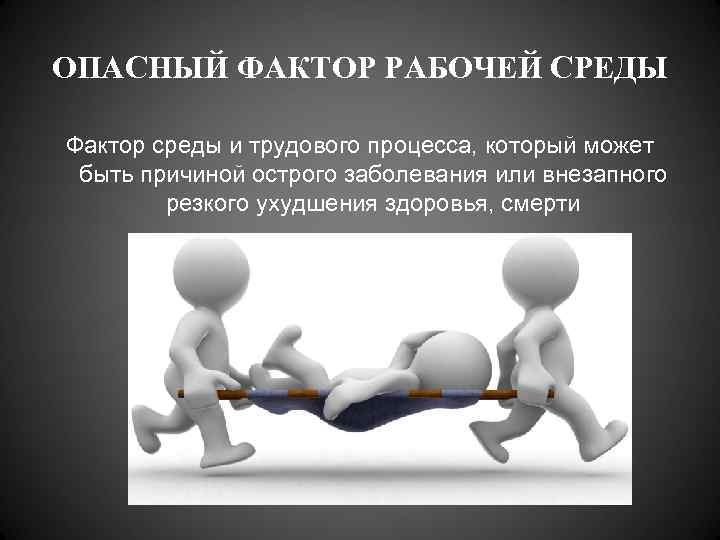 ОПАСНЫЙ ФАКТОР РАБОЧЕЙ СРЕДЫ

Фактор среды и трудового процесса, который может быть причиной острого заболевания или внезапного резкого ухудшения здоровья, смерти